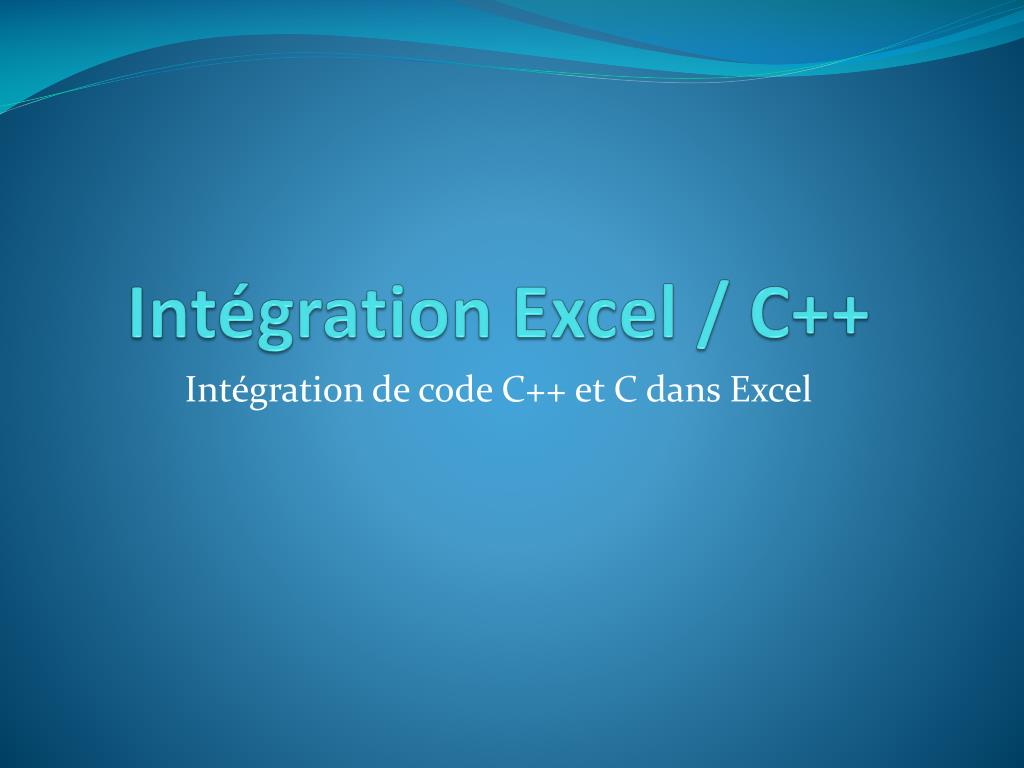 Intégration Excel / C++

Intégration de code C++ et C dans Excel